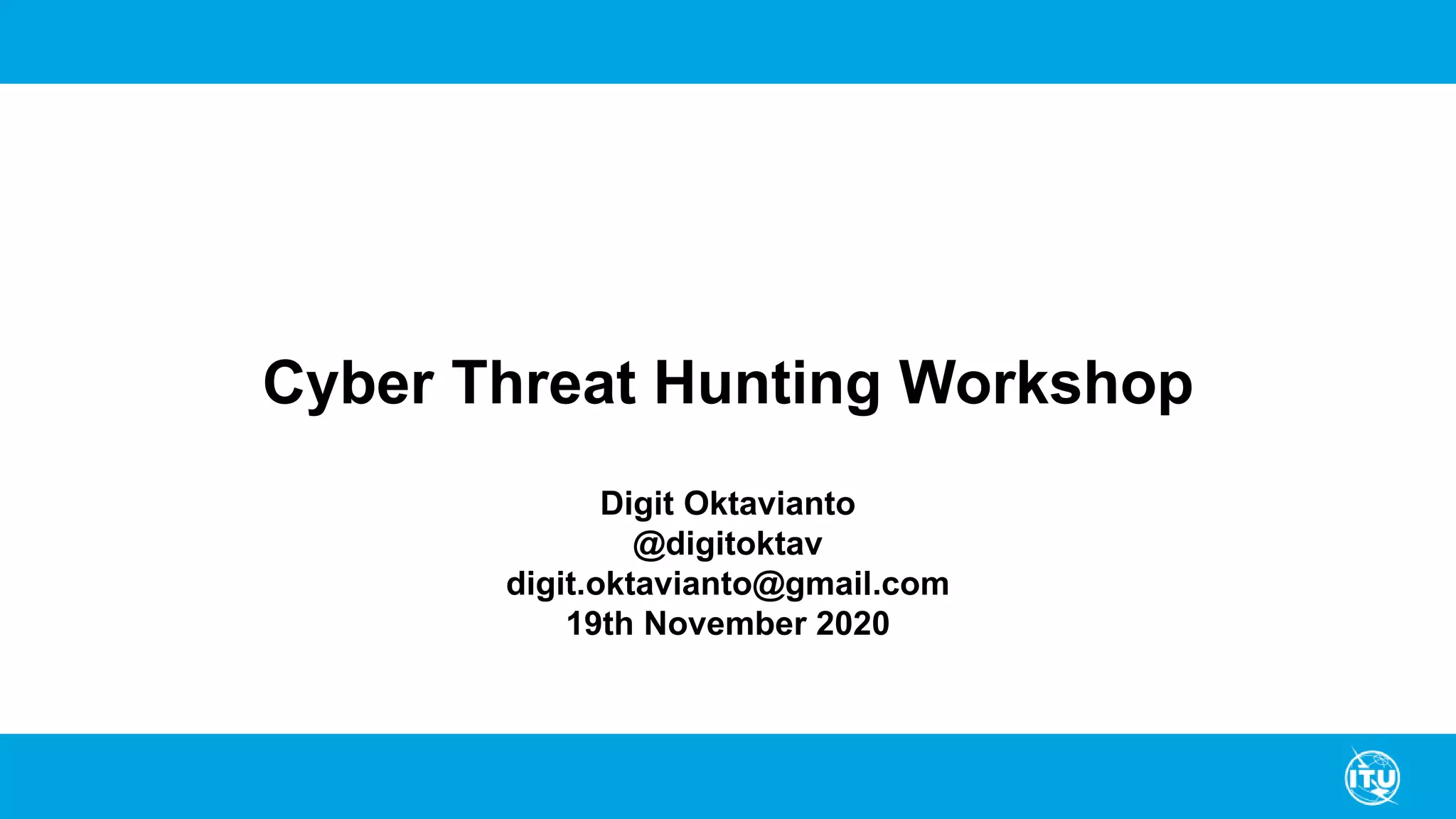 Cyber Threat Hunting Workshop

Digit Oktavianto
@digitoktav
digit.oktavianto@gmail.com
19th November 2020

ITU